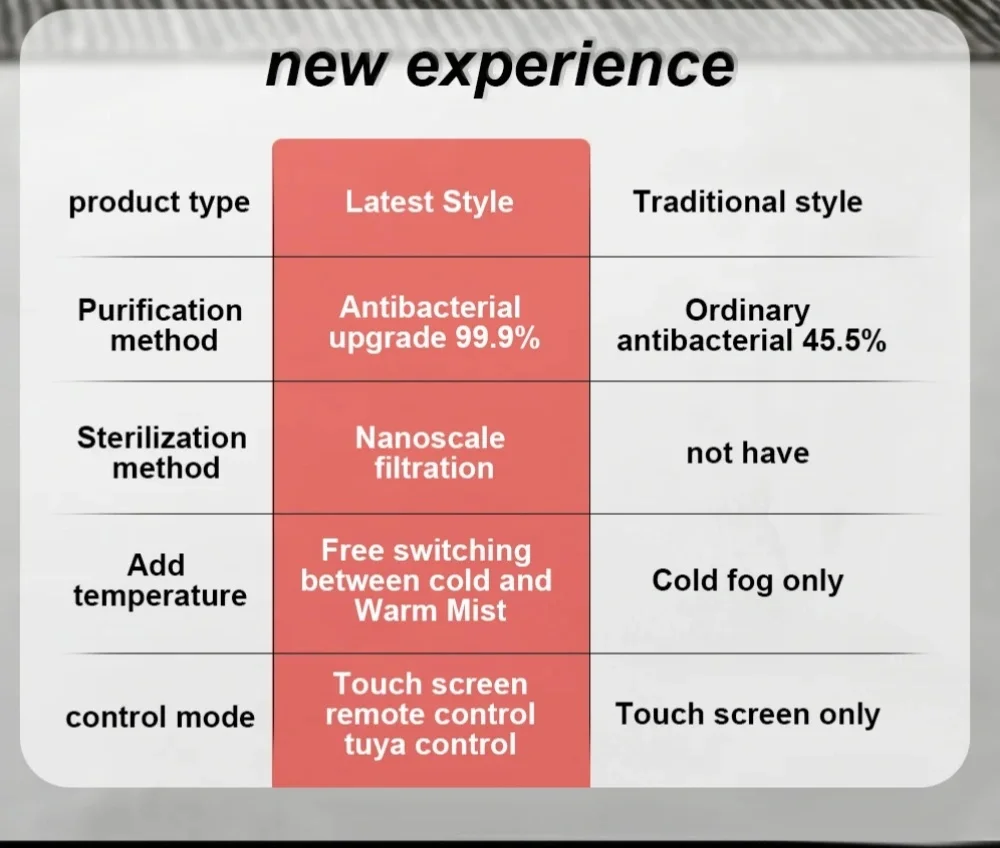 new experience

| product type | Latest Style | Traditional style |
|---|---|---|
| Purification method | Antibacterial upgrade 99.9% | Ordinary antibacterial 45.5% |
| Sterilization method | Nanoscale filtration | not have |
| Add temperature | Free switching between cold and Warm Mist | Cold fog only |
| control mode | Touch screen remote control tuya control | Touch screen only |